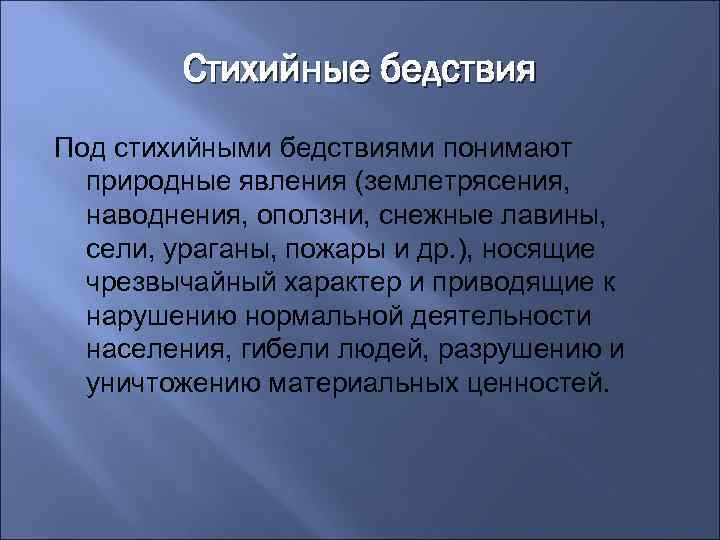 Стихийные бедствия

Под стихийными бедствиями понимают природные явления (землетрясения, наводнения, оползни, снежные лавины, сели, ураганы, пожары и др.), носящие чрезвычайный характер и приводящие к нарушению нормальной деятельности населения, гибели людей, разрушению и уничтожению материальных ценностей.